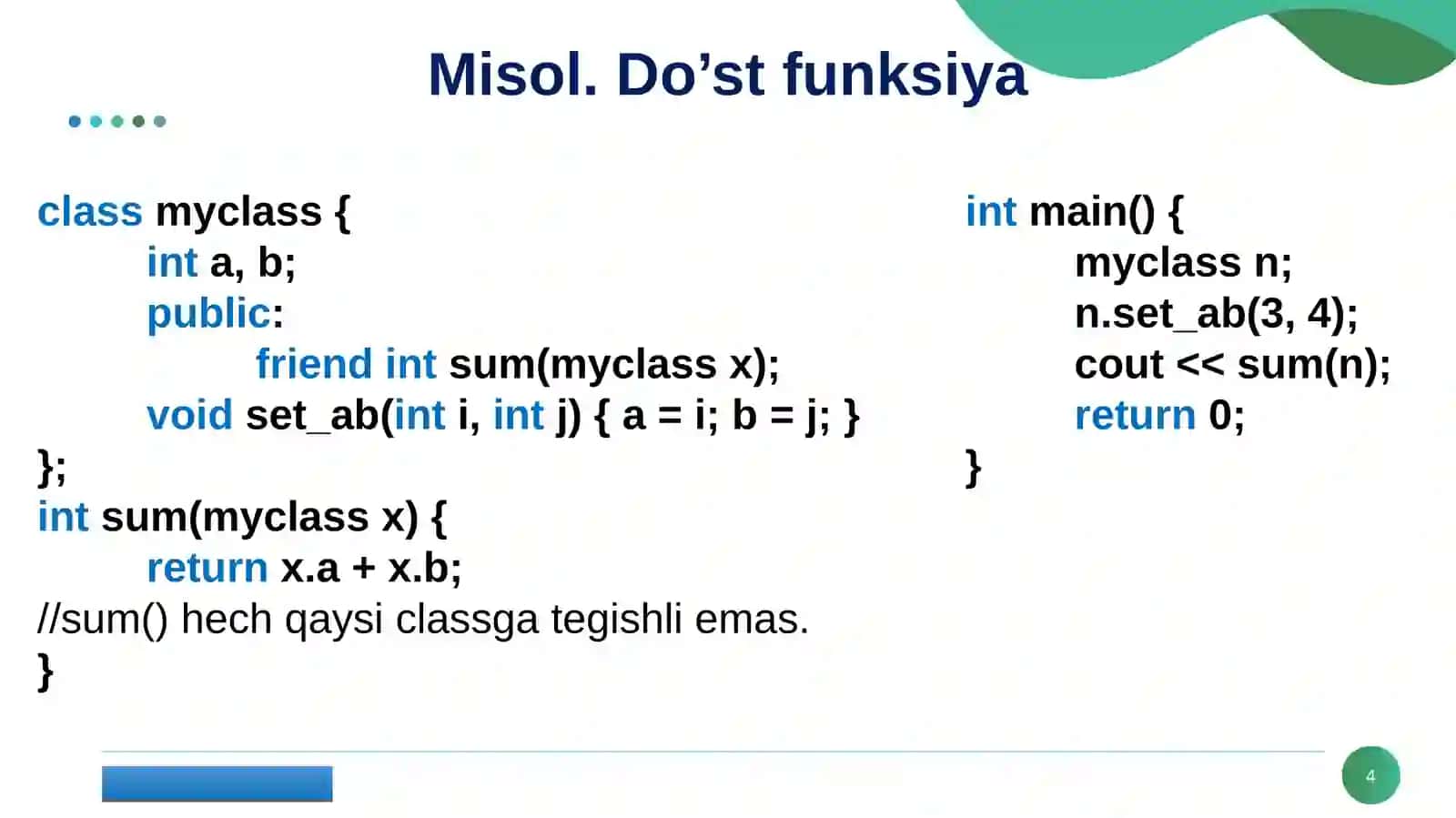 Misol. Do’st funksiya

class myclass {
int a, b;
public:
friend int sum(myclass x);
void set_ab(int i, int j) { a = i; b = j; }
};
int sum(myclass x) {
return x.a + x.b;
//sum() hech qaysi classga tegishli emas.
}

int main() {
myclass n;
n.set_ab(3, 4);
cout << sum(n);
return 0;
}

4